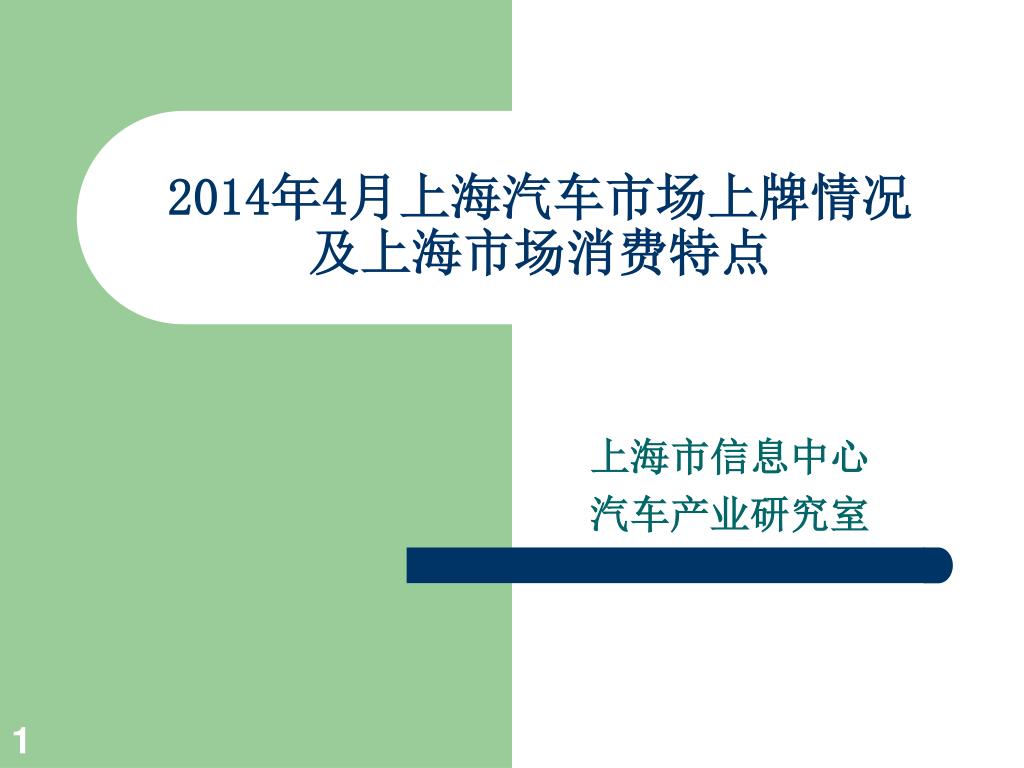 2014年4月上海汽车市场上牌情况及上海市场消费特点

上海市信息中心
汽车产业研究室

1